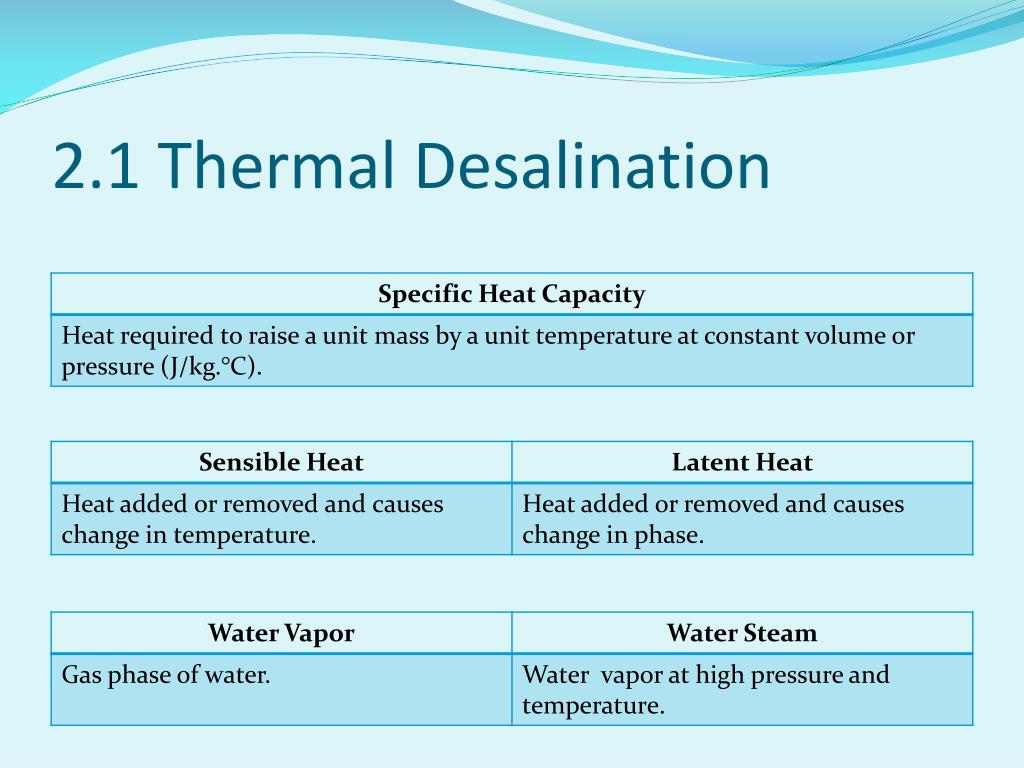 2.1 Thermal Desalination

| Specific Heat Capacity |
|---|
| Heat required to raise a unit mass by a unit temperature at constant volume or pressure (J/kg.°C). |

| Sensible Heat | Latent Heat |
|---|---|
| Heat added or removed and causes change in temperature. | Heat added or removed and causes change in phase. |

| Water Vapor | Water Steam |
|---|---|
| Gas phase of water. | Water vapor at high pressure and temperature. |